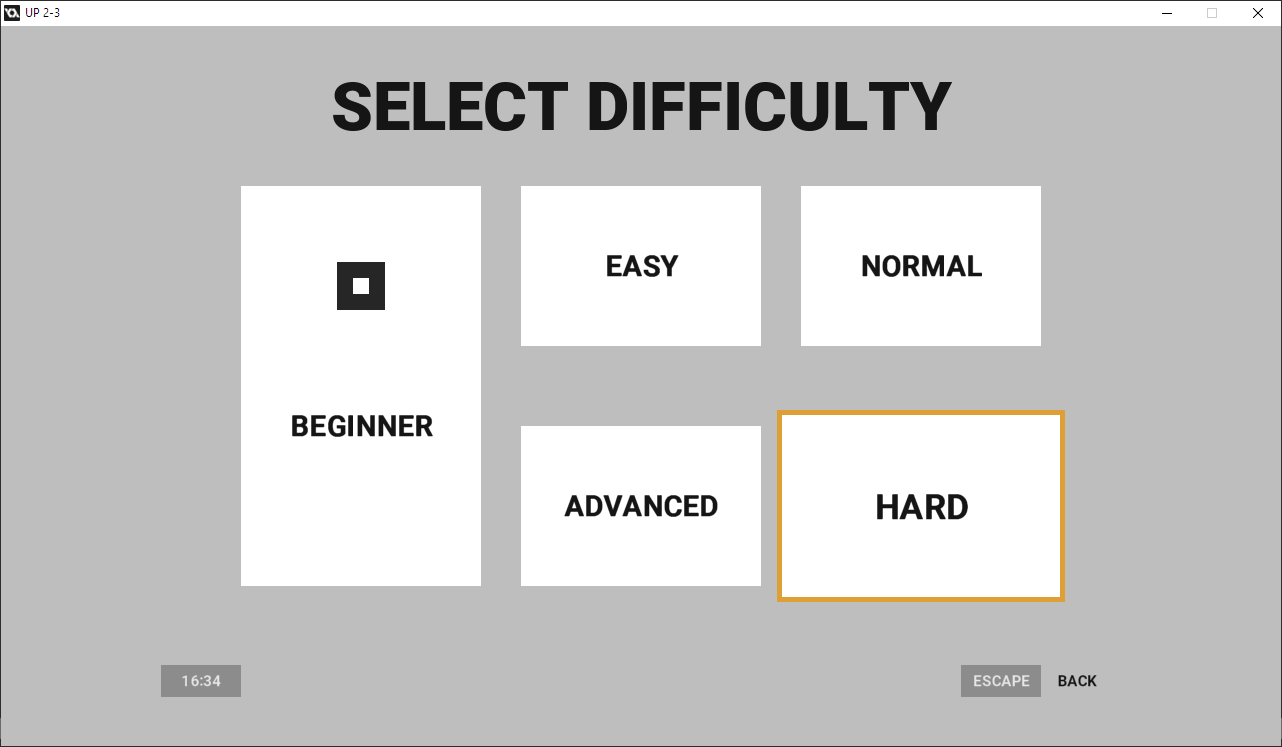 UP 2-3

SELECT DIFFICULTY

BEGINNER

EASY

NORMAL

ADVANCED

HARD

16:34

ESCAPE BACK